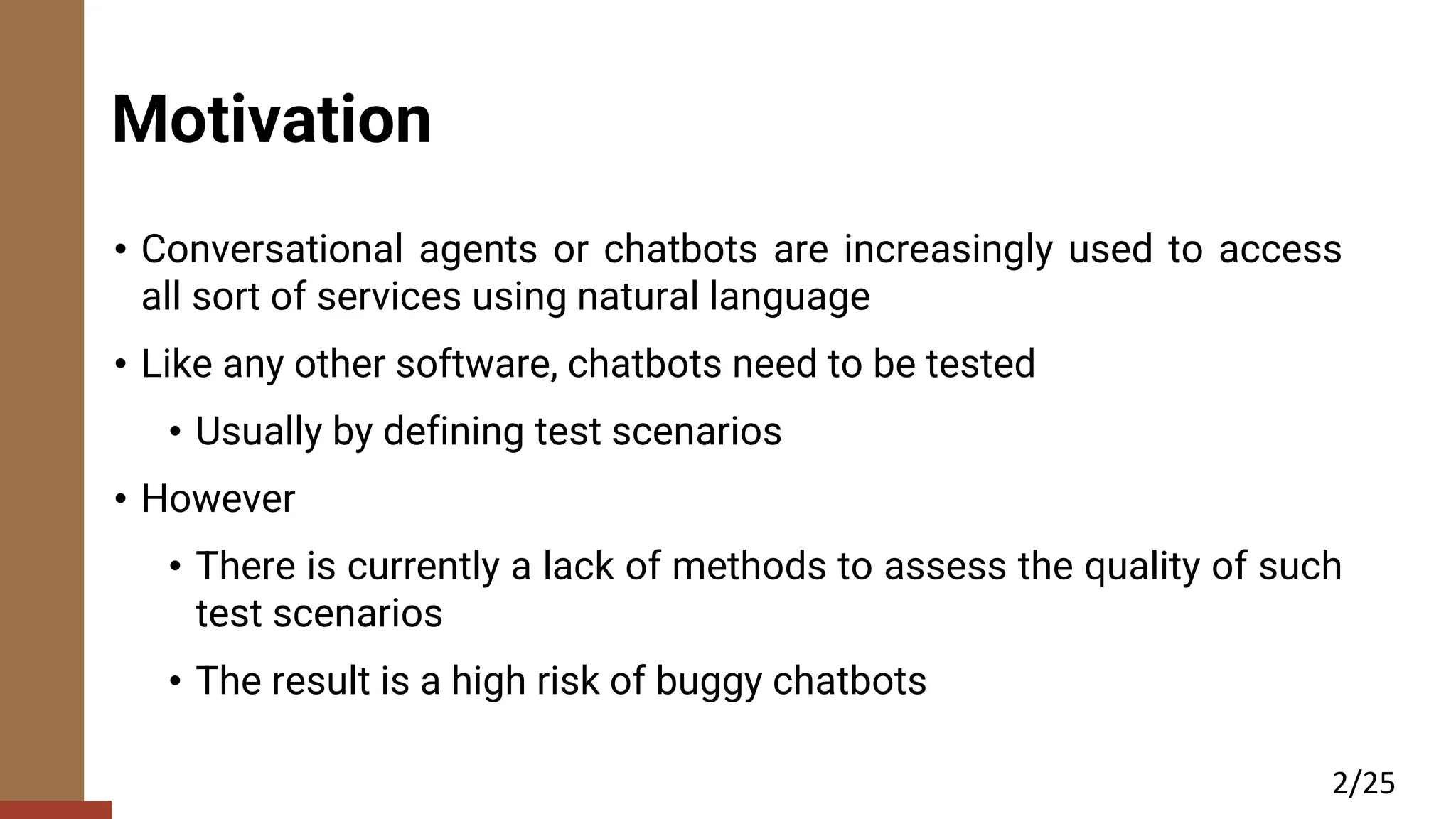 Motivation

• Conversational agents or chatbots are increasingly used to access all sort of services using natural language

• Like any other software, chatbots need to be tested

• Usually by defining test scenarios

• However

• There is currently a lack of methods to assess the quality of such test scenarios

• The result is a high risk of buggy chatbots

2/25